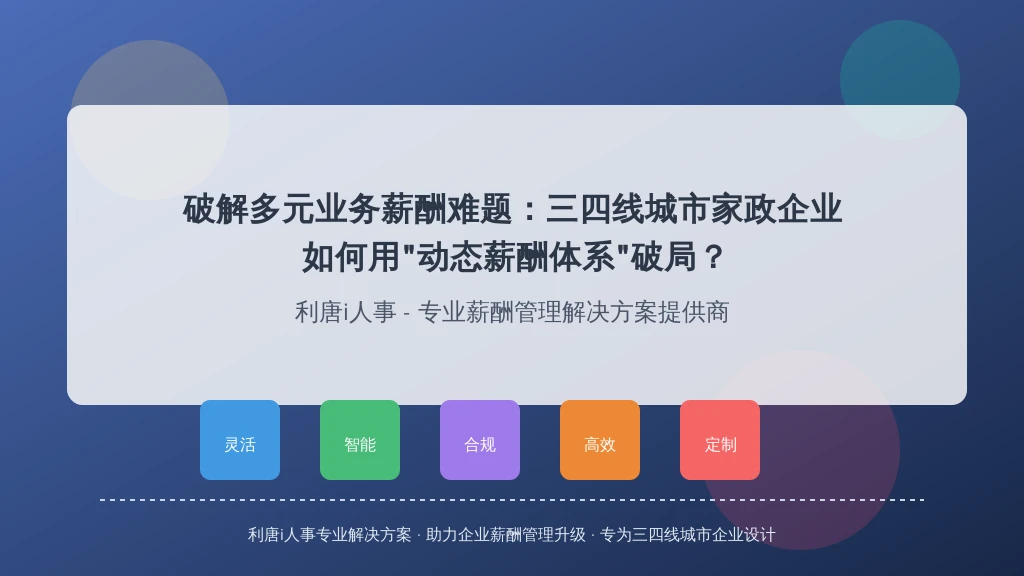 破解多元业务薪酬难题：三四线城市家政企业如何用"动态薪酬体系"破局？

利唐i人事 - 专业薪酬管理解决方案提供商

灵活

智能

合规

高效

定制

利唐i人事专业解决方案 · 助力企业薪酬管理升级 · 专为三四线城市企业设计